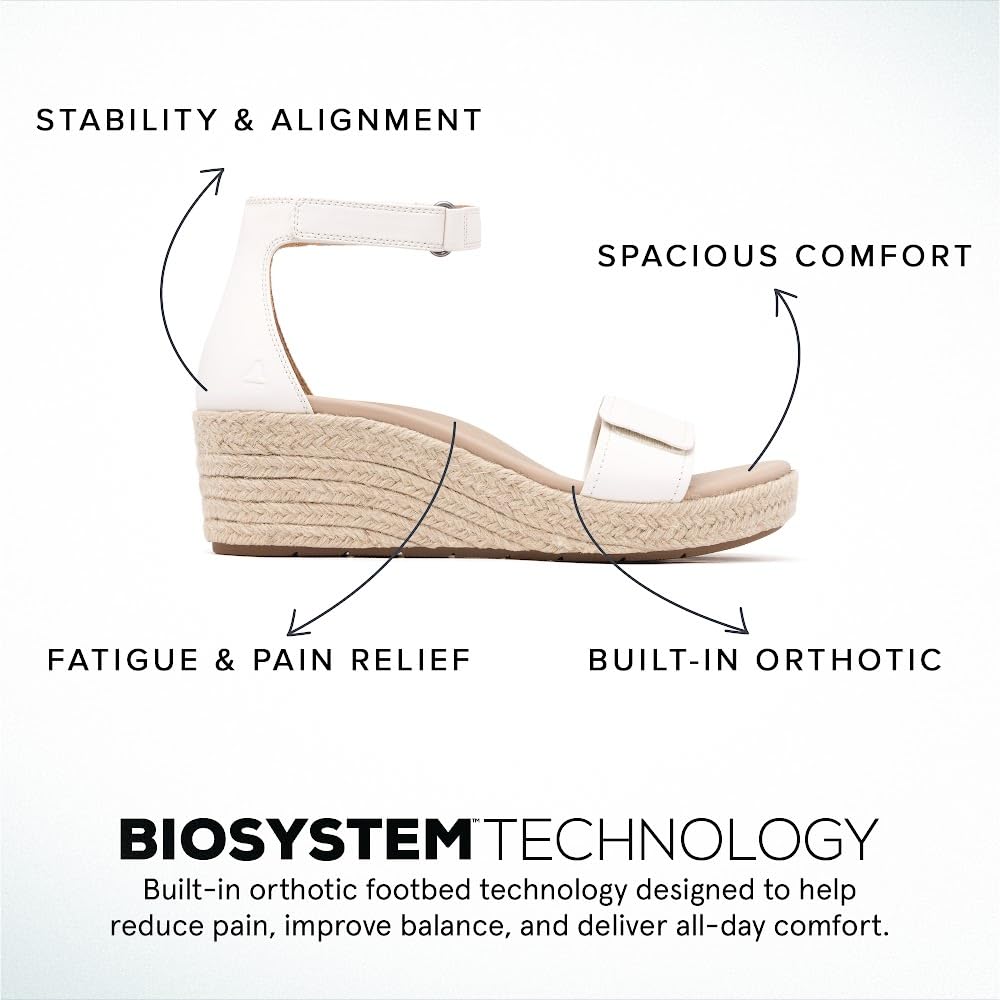 STABILITY & ALIGNMENT

SPACIOUS COMFORT

FATIGUE & PAIN RELIEF

BUILT-IN ORTHOTIC

BIOSYSTEM™ TECHNOLOGY

Built-in orthotic footbed technology designed to help reduce pain, improve balance, and deliver all-day comfort.